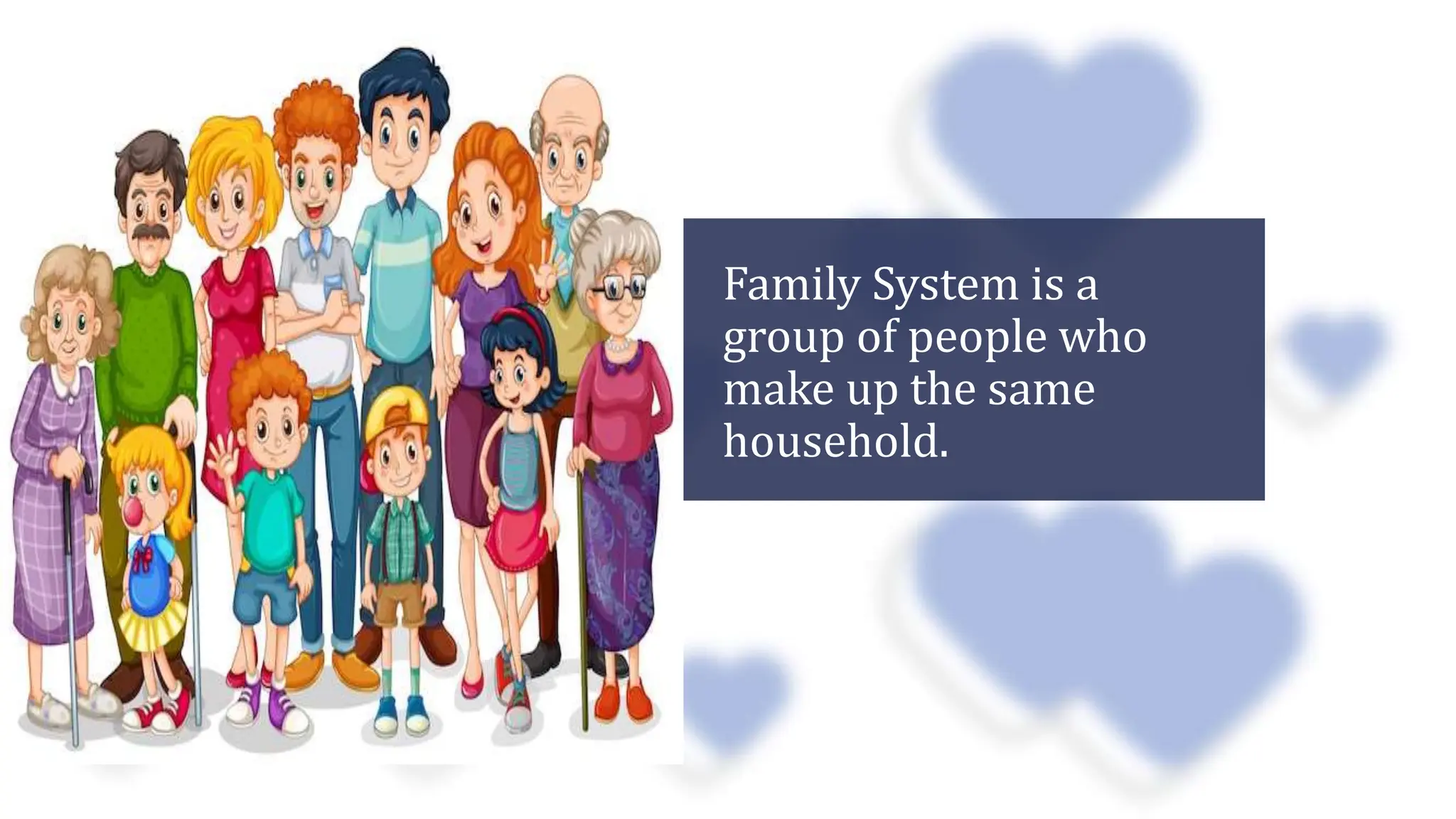 Family System is a group of people who make up the same household.